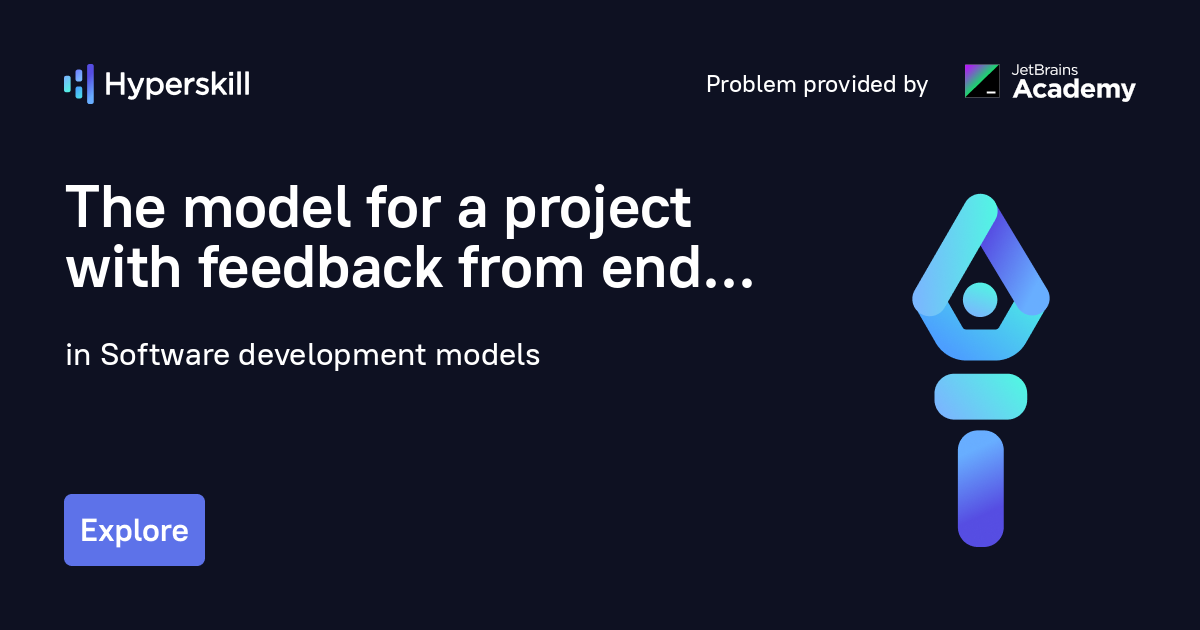 Hyperskill

Problem provided by JetBrains Academy

The model for a project with feedback from end...

in Software development models

Explore